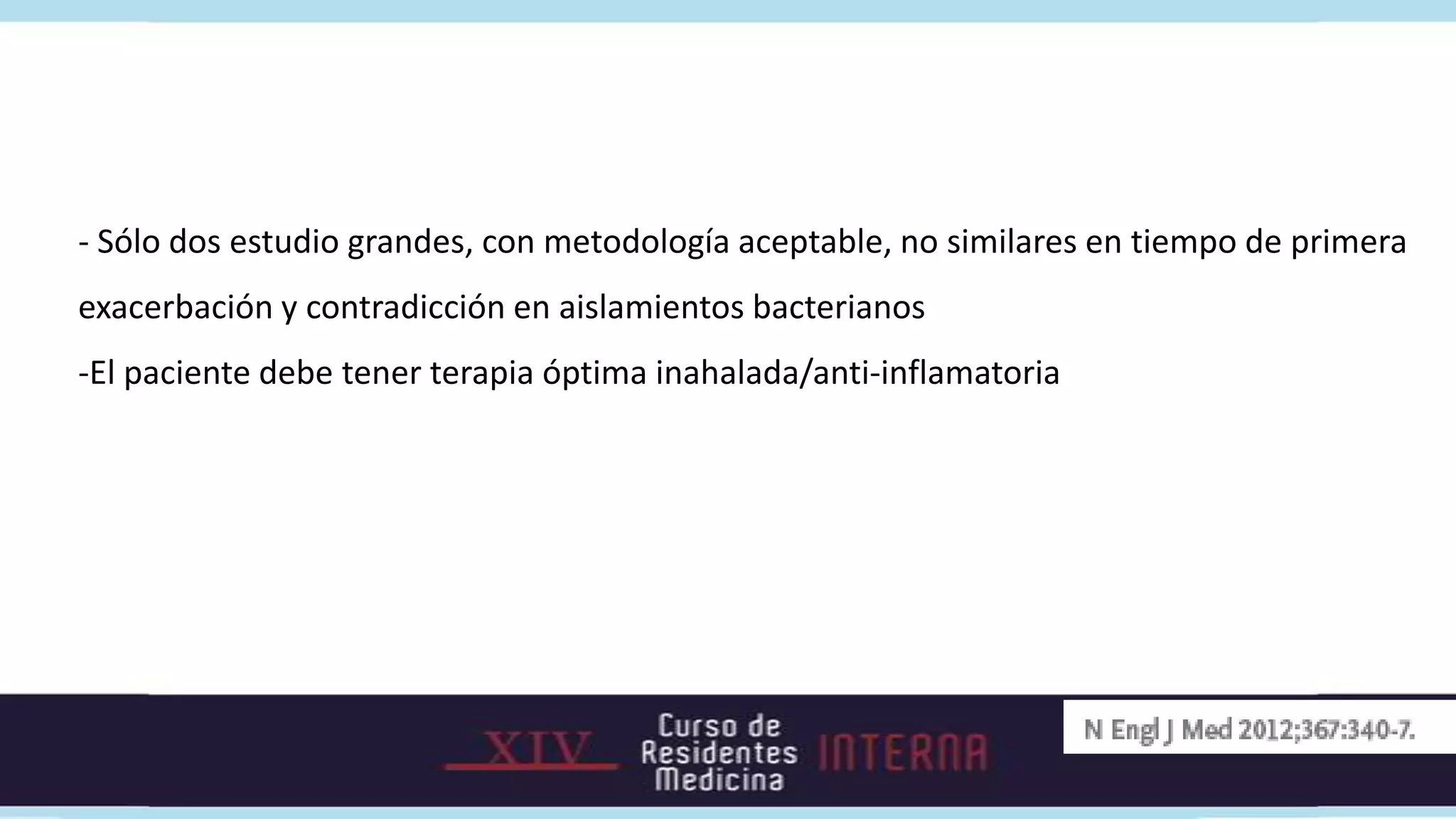 - Sólo dos estudio grandes, con metodología aceptable, no similares en tiempo de primera exacerbación y contradicción en aislamientos bacterianos

-El paciente debe tener terapia óptima inahalada/anti-inflamatoria

XIV Curso de Residentes Medicina INTERNA

N Engl J Med 2012;367:340-7.